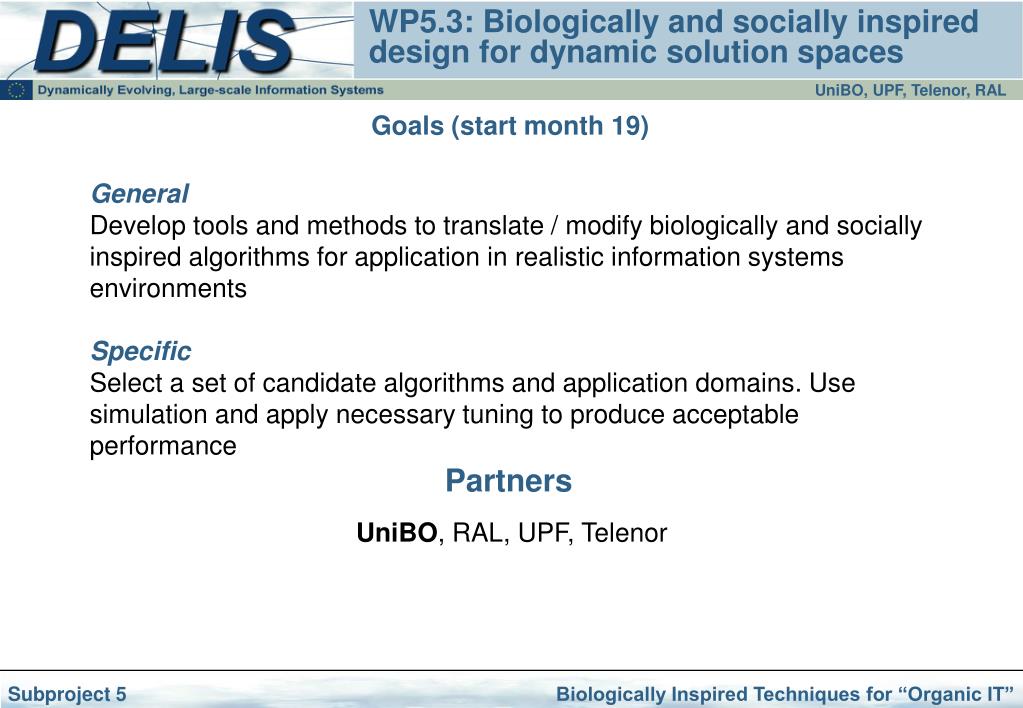 DELIS

WP5.3: Biologically and socially inspired design for dynamic solution spaces

Dynamically Evolving, Large-scale Information Systems

UniBO, UPF, Telenor, RAL

Goals (start month 19)

General
Develop tools and methods to translate / modify biologically and socially inspired algorithms for application in realistic information systems environments

Specific
Select a set of candidate algorithms and application domains. Use simulation and apply necessary tuning to produce acceptable performance

Partners

UniBO, RAL, UPF, Telenor

Subproject 5

Biologically Inspired Techniques for “Organic IT”